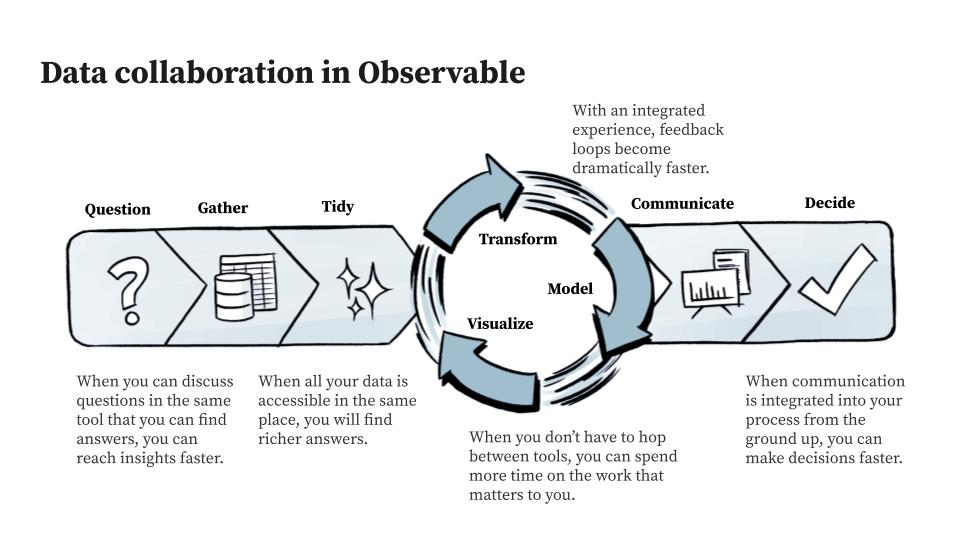 Data collaboration in Observable

With an integrated experience, feedback loops become dramatically faster.

Question

Gather

Tidy

Transform

Model

Visualize

Communicate

Decide

When you can discuss questions in the same tool that you can find answers, you can reach insights faster.

When all your data is accessible in the same place, you will find richer answers.

When you don't have to hop between tools, you can spend more time on the work that matters to you.

When communication is integrated into your process from the ground up, you can make decisions faster.